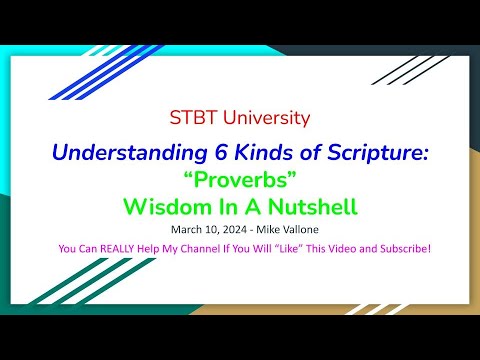 STBT University

Understanding 6 Kinds of Scripture:
“Proverbs”
Wisdom In A Nutshell

March 10, 2024 - Mike Vallone

You Can REALLY Help My Channel If You Will “Like” This Video and Subscribe!